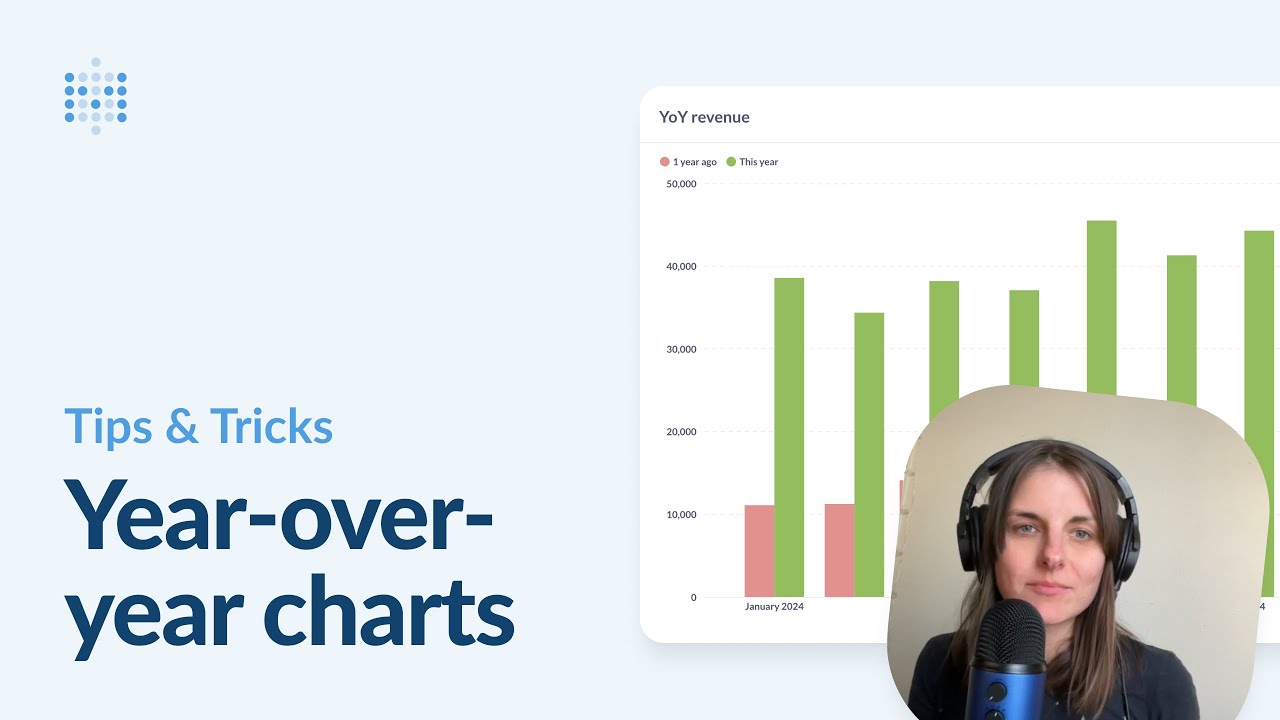 Tips & Tricks

Year-over-year charts

YoY revenue

1 year ago
This year

50,000
40,000
30,000
20,000
10,000
0

January 2024

4